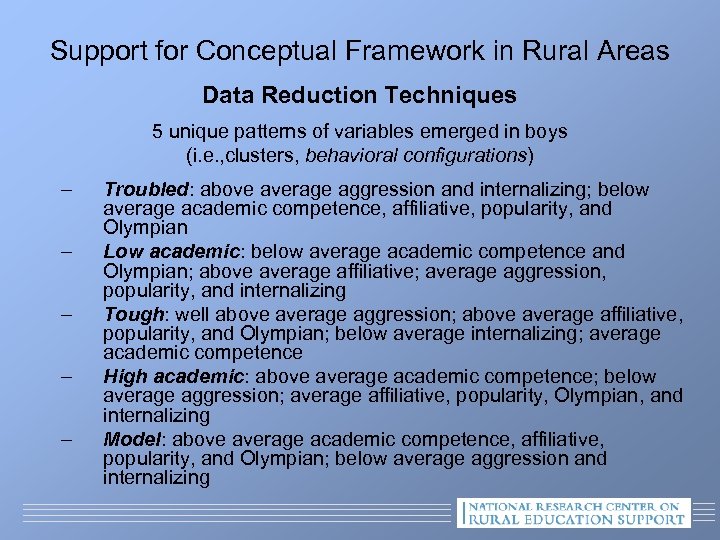 Support for Conceptual Framework in Rural Areas

Data Reduction Techniques

5 unique patterns of variables emerged in boys (i.e.,clusters, behavioral configurations)

– Troubled: above average aggression and internalizing; below average academic competence, affiliative, popularity, and Olympian

– Low academic: below average academic competence and Olympian; above average affiliative; average aggression, popularity, and internalizing

– Tough: well above average aggression; above average affiliative, popularity, and Olympian; below average internalizing; average academic competence

– High academic: above average academic competence; below average aggression; average affiliative, popularity, Olympian, and internalizing

– Model: above average academic competence, affiliative, popularity, and Olympian; below average aggression and internalizing

NATIONAL RESEARCH CENTER ON RURAL EDUCATION SUPPORT